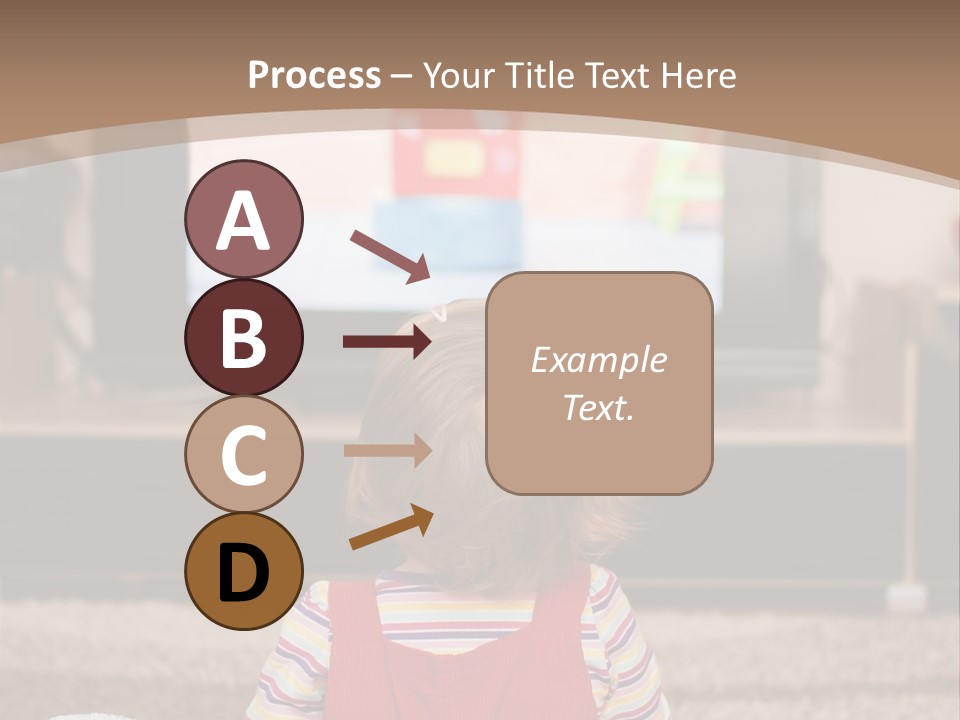 Process – Your Title Text Here

A

B

C

D

Example Text.